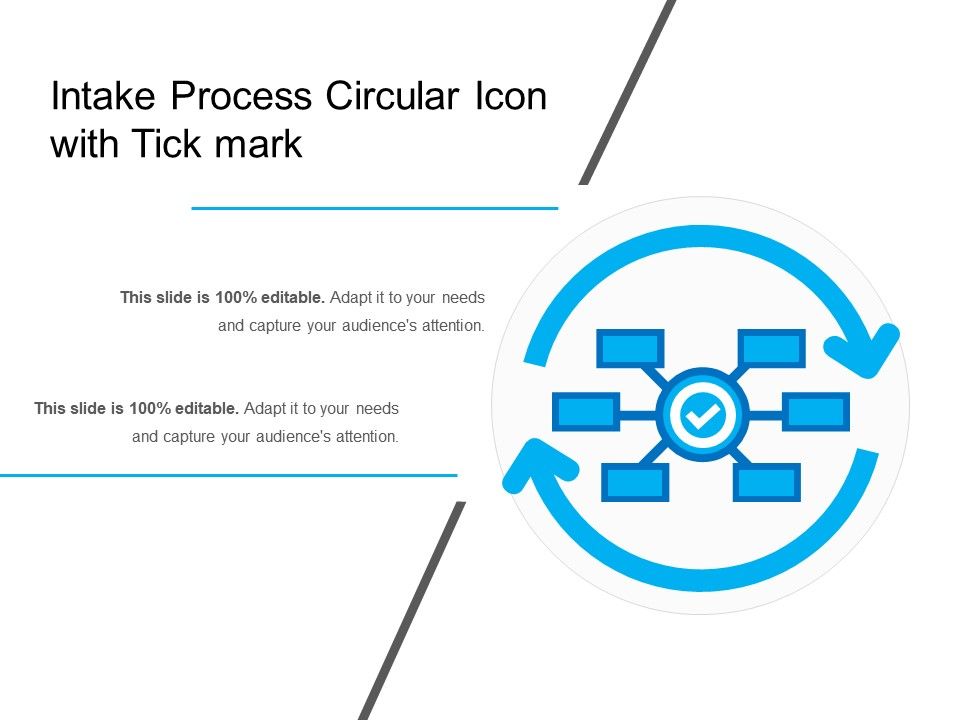 Intake Process Circular Icon with Tick mark

This slide is 100% editable. Adapt it to your needs and capture your audience's attention.

This slide is 100% editable. Adapt it to your needs and capture your audience's attention.